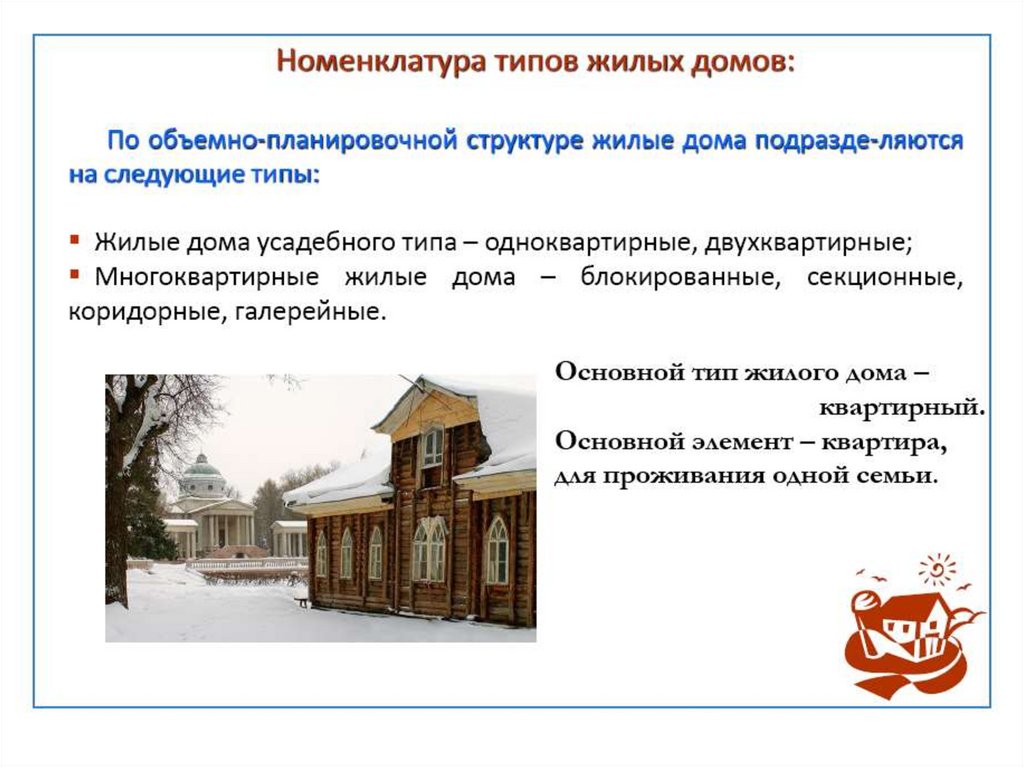 Номенклатура типов жилых домов:

По объемно-планировочной структуре жилые дома подразде-ляются на следующие типы:

▪ Жилые дома усадебного типа – одноквартирные, двухквартирные;
▪ Многоквартирные жилые дома – блокированные, секционные, коридорные, галерейные.

Основной тип жилого дома – квартирный.
Основной элемент – квартира, для проживания одной семьи.